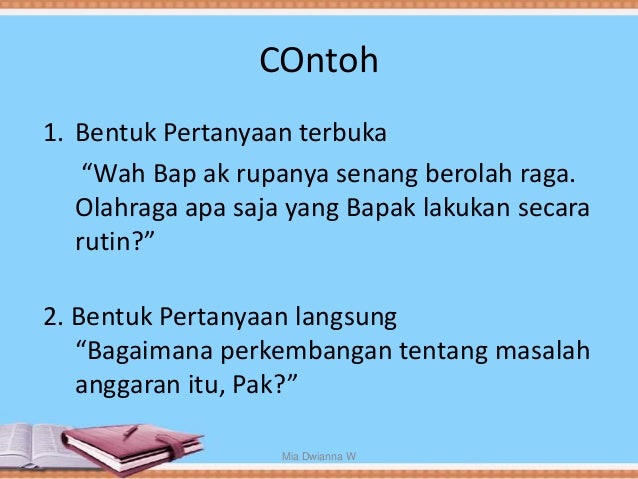 COntoh

1. Bentuk Pertanyaan terbuka
“Wah Bap ak rupanya senang berolah raga. Olahraga apa saja yang Bapak lakukan secara rutin?”

2. Bentuk Pertanyaan langsung
“Bagaimana perkembangan tentang masalah anggaran itu, Pak?”

Mia Dwianna W